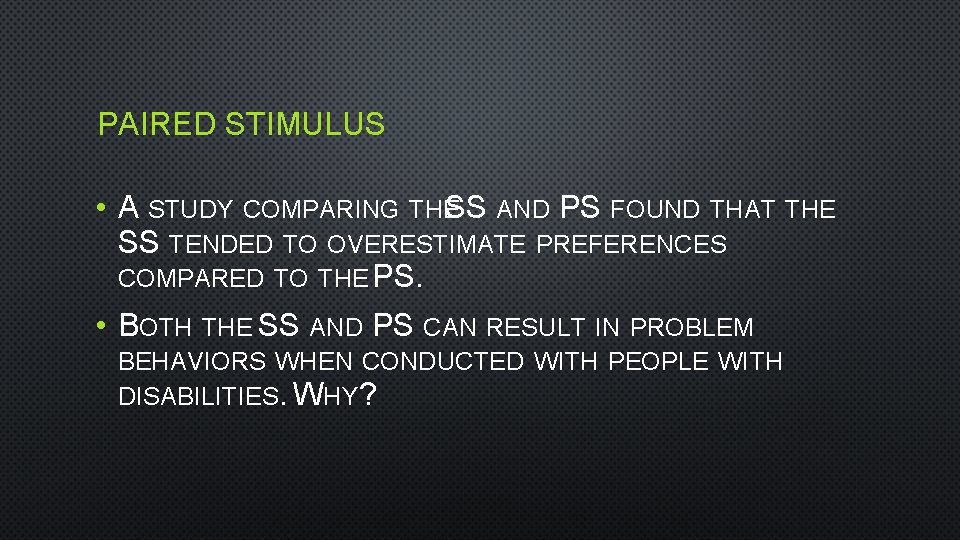 PAIRED STIMULUS

• A STUDY COMPARING THE SS AND PS FOUND THAT THE SS TENDED TO OVERESTIMATE PREFERENCES COMPARED TO THE PS.

• BOTH THE SS AND PS CAN RESULT IN PROBLEM BEHAVIORS WHEN CONDUCTED WITH PEOPLE WITH DISABILITIES. WHY?